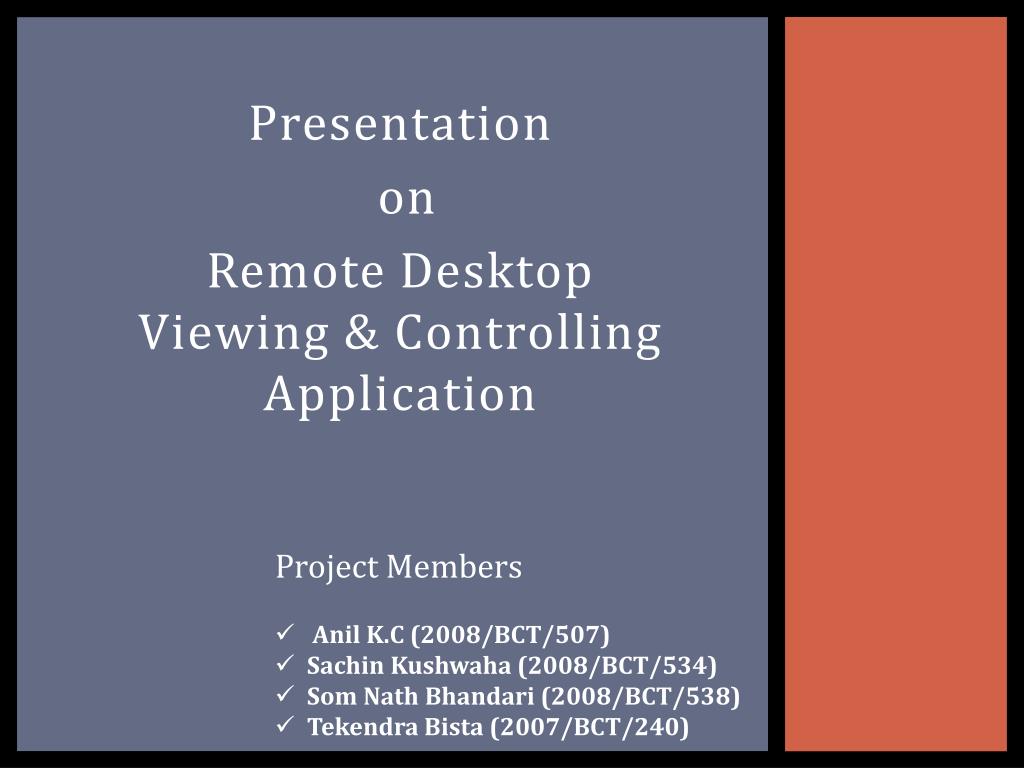 Presentation
on
Remote Desktop Viewing & Controlling Application

Project Members

✓ Anil K.C (2008/BCT/507)
✓ Sachin Kushwaha (2008/BCT/534)
✓ Som Nath Bhandari (2008/BCT/538)
✓ Tekendra Bista (2007/BCT/240)